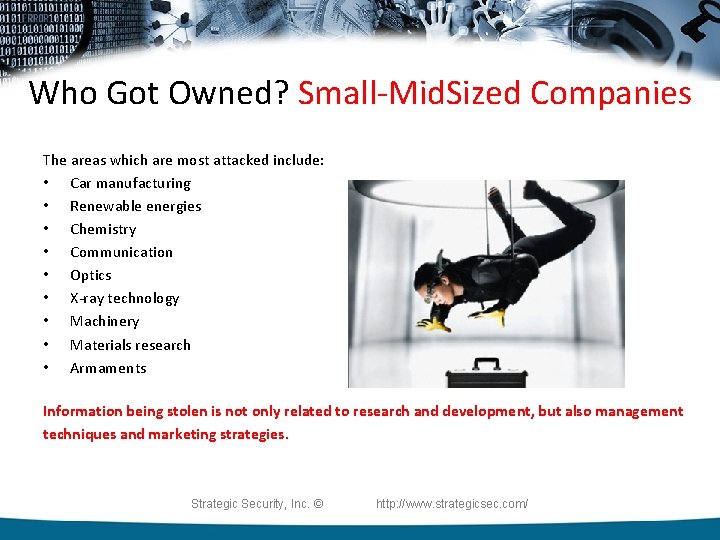 Who Got Owned? Small-MidSized Companies

The areas which are most attacked include:
• Car manufacturing
• Renewable energies
• Chemistry
• Communication
• Optics
• X-ray technology
• Machinery
• Materials research
• Armaments

Information being stolen is not only related to research and development, but also management techniques and marketing strategies.

Strategic Security, Inc. © http://www.strategicsec.com/